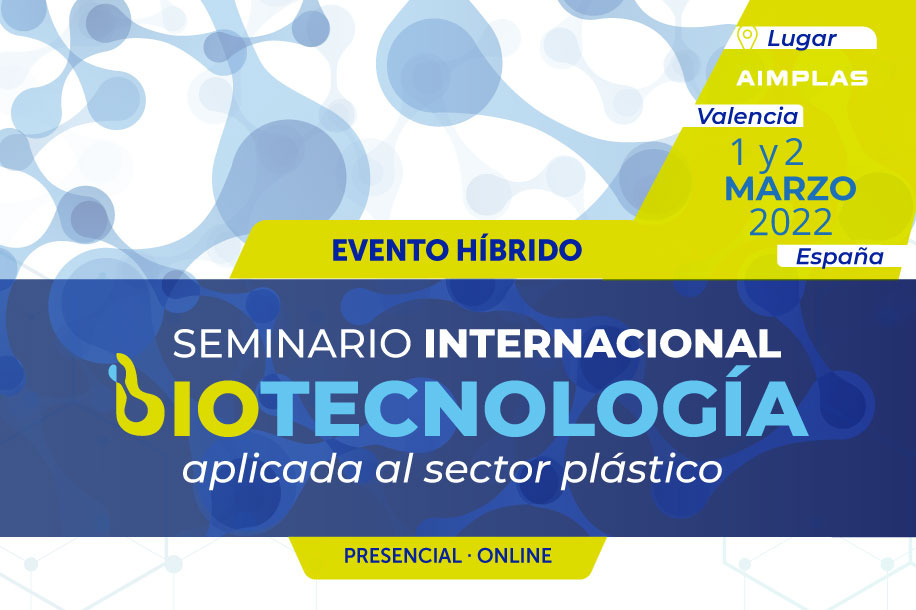 Lugar
AIMPLAS
Valencia
1 y 2
MARZO
2022
España

EVENTO HÍBRIDO

SEMINARIO INTERNACIONAL
BIOTECNOLOGÍA
aplicada al sector plástico

PRESENCIAL · ONLINE